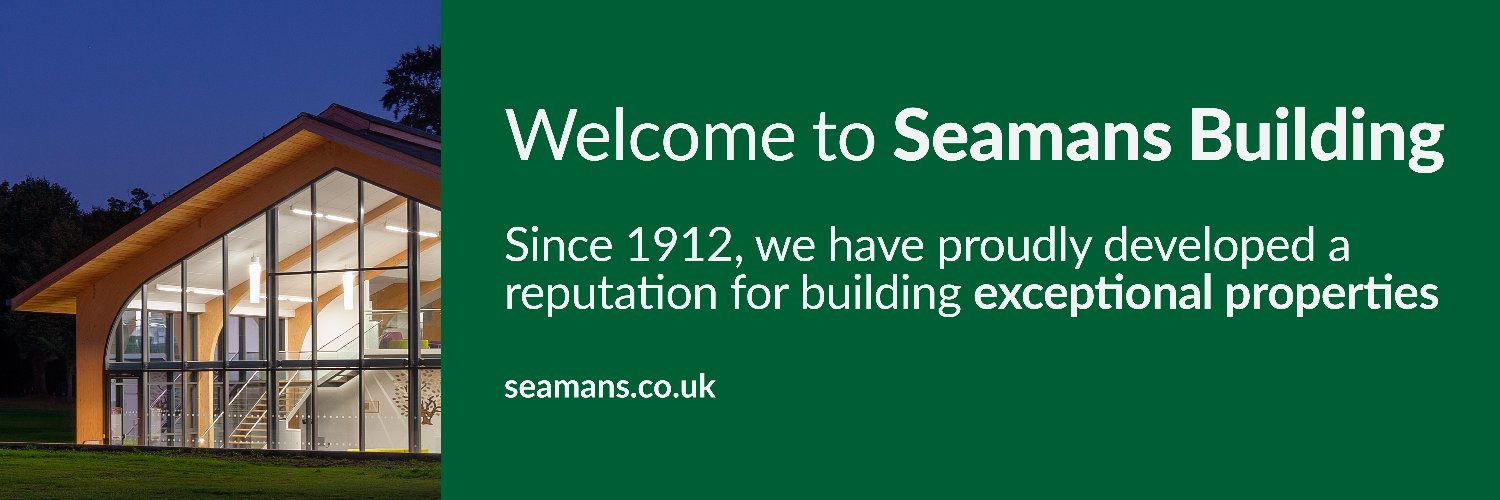 Welcome to Seamans Building

Since 1912, we have proudly developed a reputation for building exceptional properties

seamans.co.uk